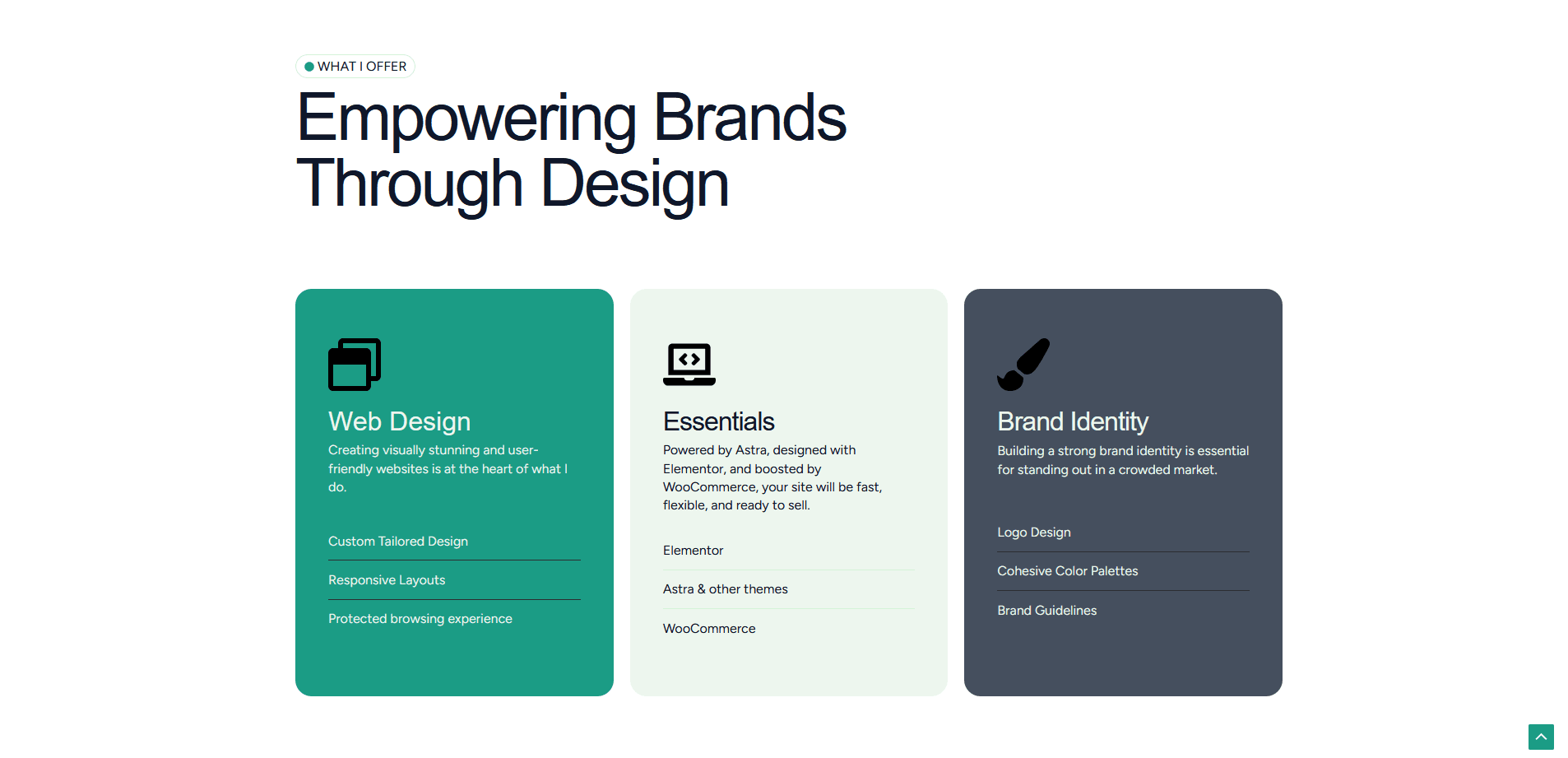 WHAT I OFFER

Empowering Brands Through Design

Web Design

Creating visually stunning and user-friendly websites is at the heart of what I do.

Custom Tailored Design

Responsive Layouts

Protected browsing experience

Essentials

Powered by Astra, designed with Elementor, and boosted by WooCommerce, your site will be fast, flexible, and ready to sell.

Elementor

Astra & other themes

WooCommerce

Brand Identity

Building a strong brand identity is essential for standing out in a crowded market.

Logo Design

Cohesive Color Palettes

Brand Guidelines